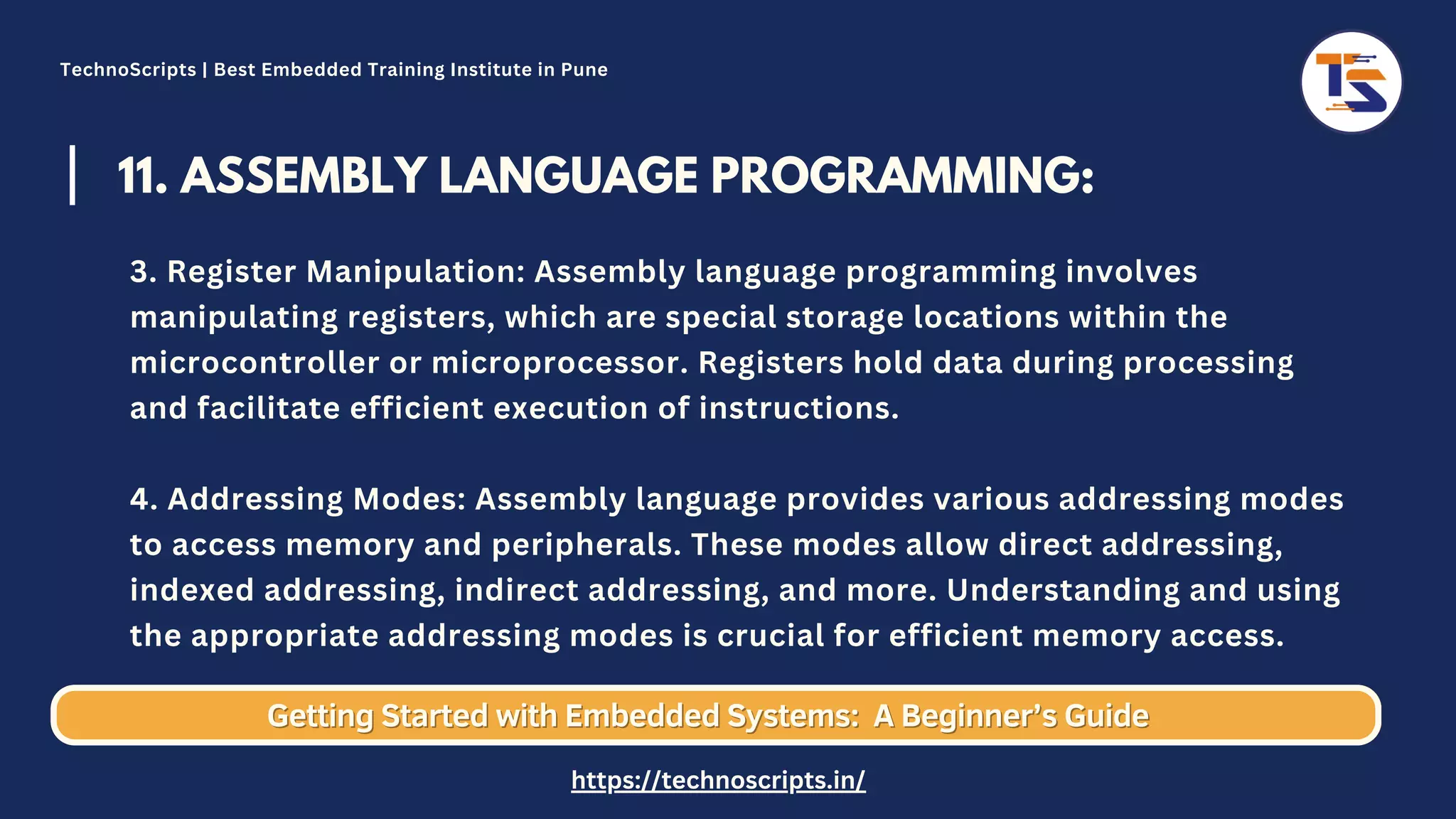 TechnoScripts | Best Embedded Training Institute in Pune

TS

11. ASSEMBLY LANGUAGE PROGRAMMING:

3. Register Manipulation: Assembly language programming involves manipulating registers, which are special storage locations within the microcontroller or microprocessor. Registers hold data during processing and facilitate efficient execution of instructions.

4. Addressing Modes: Assembly language provides various addressing modes to access memory and peripherals. These modes allow direct addressing, indexed addressing, indirect addressing, and more. Understanding and using the appropriate addressing modes is crucial for efficient memory access.

Getting Started with Embedded Systems: A Beginner's Guide

https://technoscripts.in/